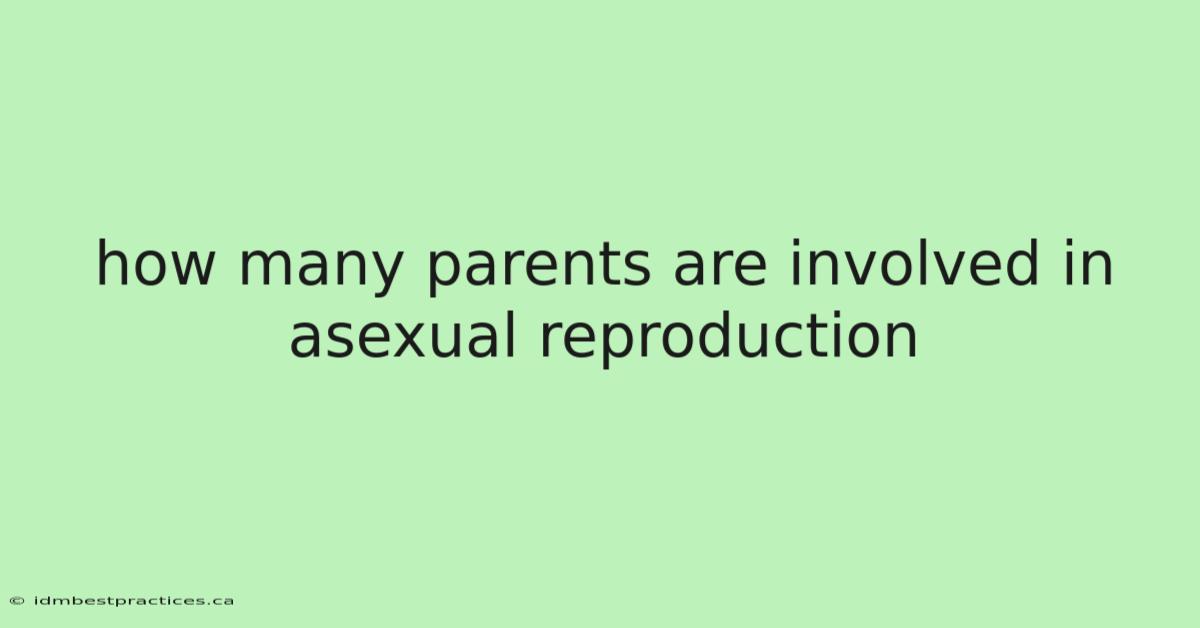 how many parents are involved in asexual reproduction

© idmbestpractices.ca